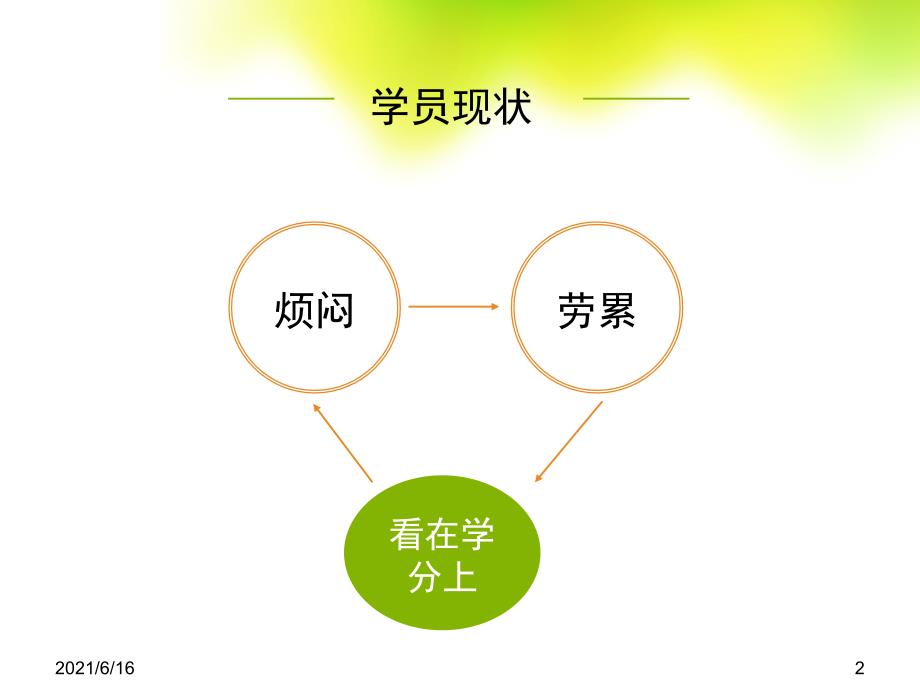 学员现状

烦闷

劳累

看在学分上

2021/6/16

2